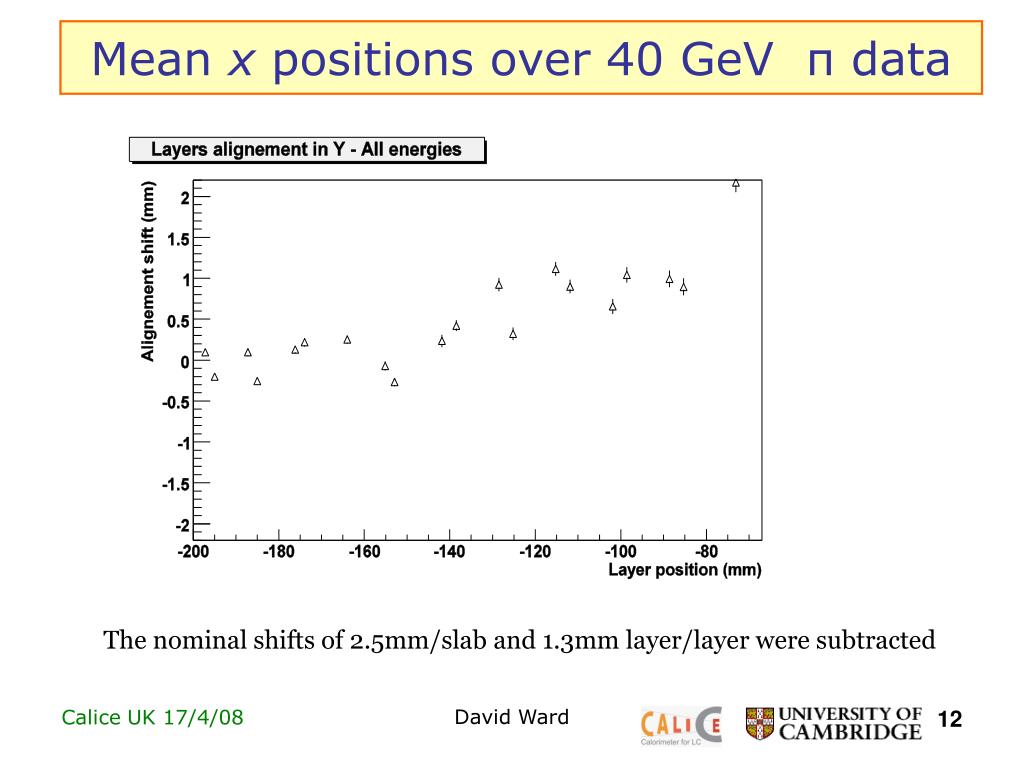 Mean $x$ positions over 40 GeV π data

Layers alignement in Y - All energies

Alignement shift (mm)

2
1.5
1
0.5
0
-0.5
-1
-1.5
-2

-200 -180 -160 -140 -120 -100 -80

Layer position (mm)

The nominal shifts of 2.5mm/slab and 1.3mm layer/layer were subtracted

Calice UK 17/4/08

David Ward

CALICE
Calorimeter for LC

UNIVERSITY OF CAMBRIDGE

12